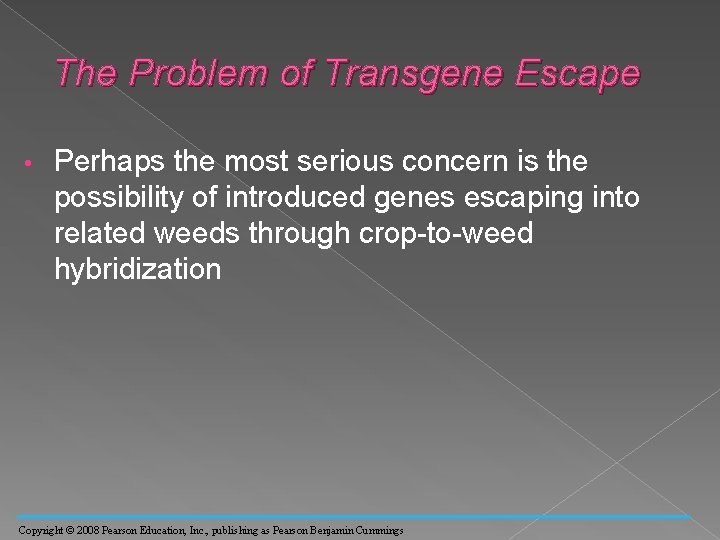 The Problem of Transgene Escape

• Perhaps the most serious concern is the possibility of introduced genes escaping into related weeds through crop-to-weed hybridization

Copyright © 2008 Pearson Education, Inc., publishing as Pearson Benjamin Cummings